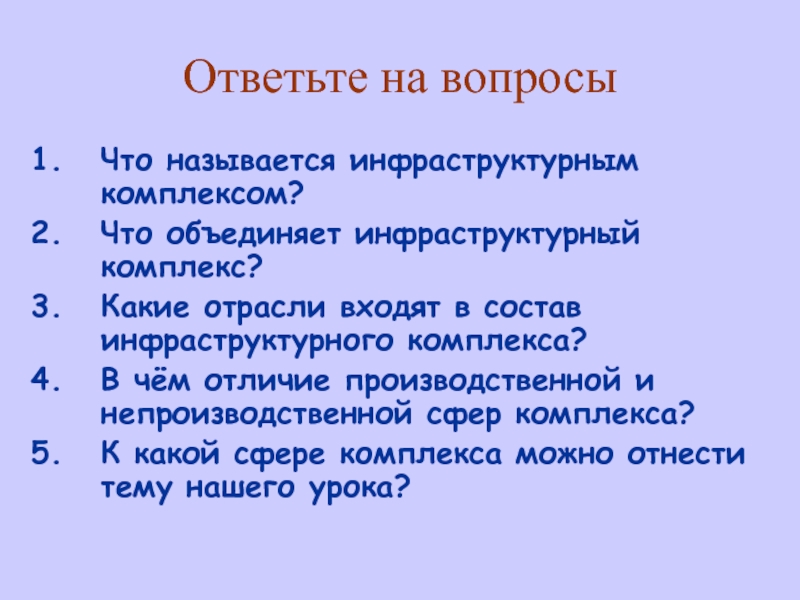 Ответьте на вопросы

1. Что называется инфраструктурным комплексом?
2. Что объединяет инфраструктурный комплекс?
3. Какие отрасли входят в состав инфраструктурного комплекса?
4. В чём отличие производственной и непроизводственной сфер комплекса?
5. К какой сфере комплекса можно отнести тему нашего урока?